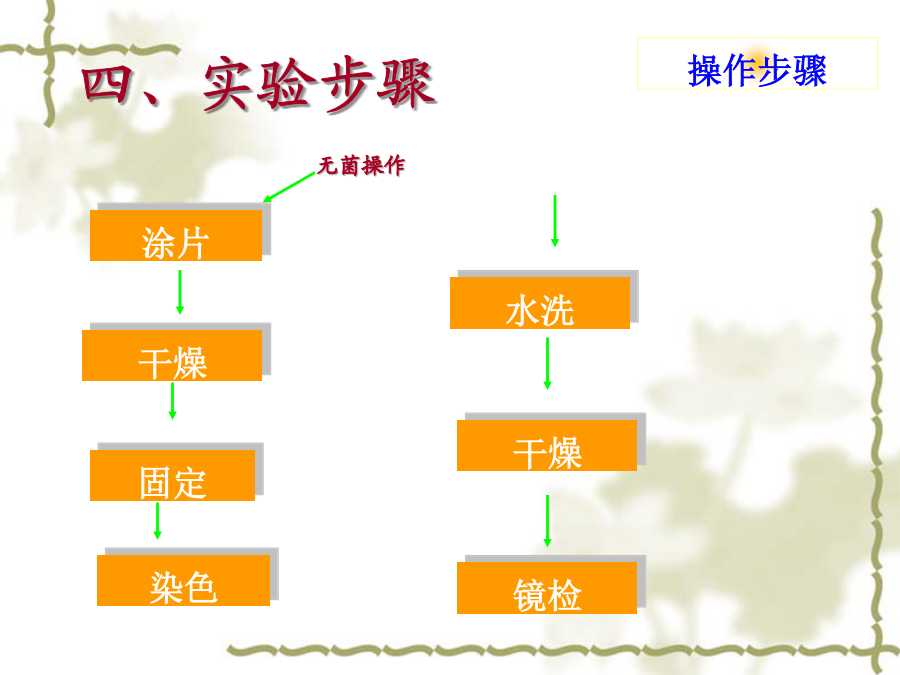 四、实验步骤

操作步骤

无菌操作

涂片

干燥

固定

染色

水洗

干燥

镜检